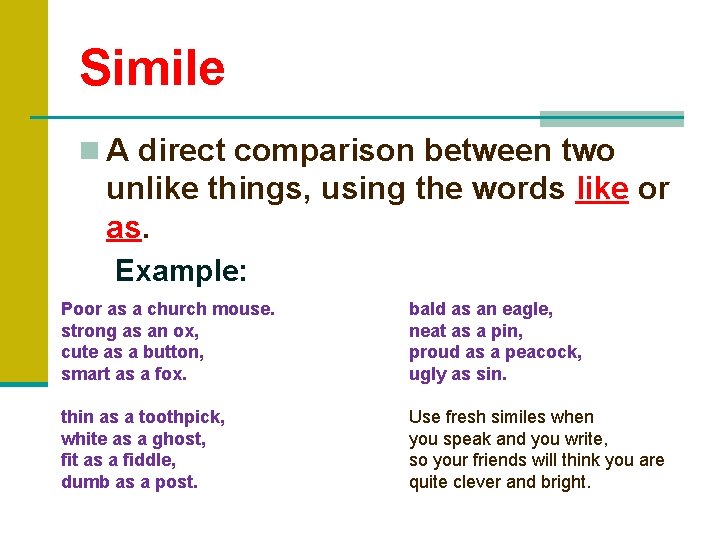 Simile

A direct comparison between two unlike things, using the words like or as.

Example:

Poor as a church mouse.
strong as an ox,
cute as a button,
smart as a fox.

thin as a toothpick,
white as a ghost,
fit as a fiddle,
dumb as a post.

bald as an eagle,
neat as a pin,
proud as a peacock,
ugly as sin.

Use fresh similes when
you speak and you write,
so your friends will think you are
quite clever and bright.